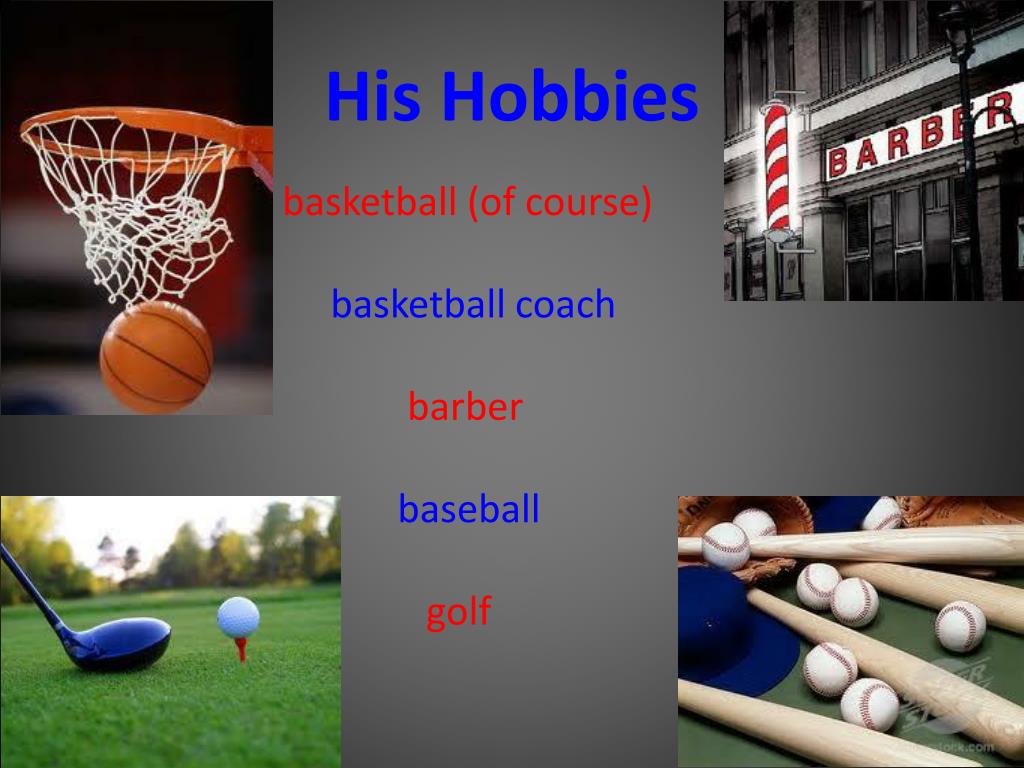 His Hobbies

basketball (of course)

basketball coach

barber

baseball

golf

BARBER